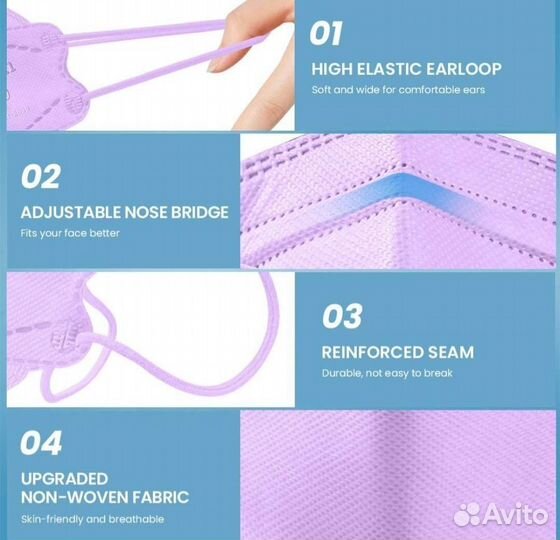 01
HIGH ELASTIC EARLOOP
Soft and wide for comfortable ears

02
ADJUSTABLE NOSE BRIDGE
Fits your face better

03
REINFORCED SEAM
Durable, not easy to break

04
UPGRADED NON-WOVEN FABRIC
Skin-friendly and breathable

Avito